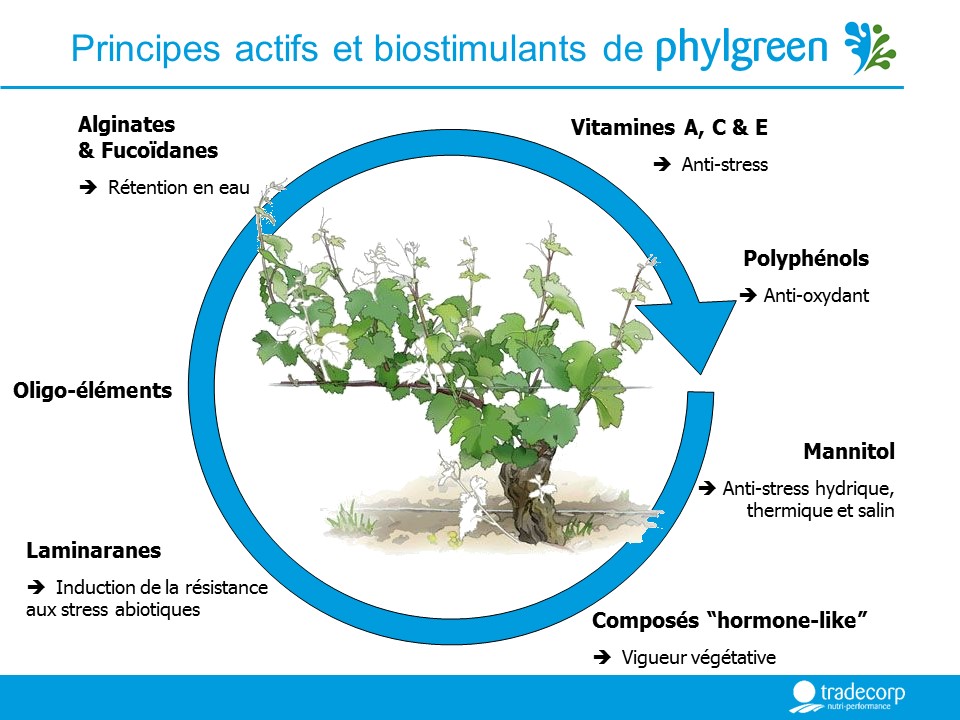 Principes actifs et biostimulants de phylgreen

Alginates & Fucoïdanes

➔ Rétention en eau

Vitamines A, C & E

➔ Anti-stress

Polyphénols

➔ Anti-oxydant

Oligo-éléments

Mannitol

➔ Anti-stress hydrique, thermique et salin

Laminaranes

➔ Induction de la résistance aux stress abiotiques

Composés "hormone-like"

➔ Vigueur végétative

tradecorp
nutri-performance